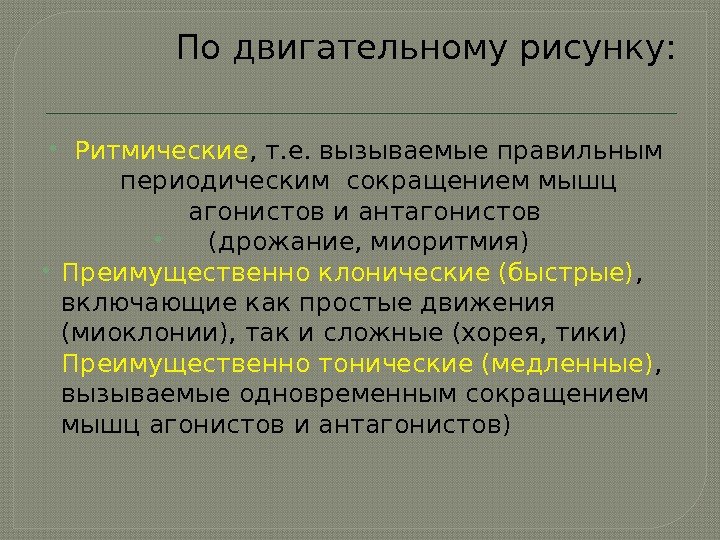 По двигательному рисунку:

Ритмические, т.е. вызываемые правильным периодическим сокращением мышц агонистов и антагонистов

(дрожание, миоритмия)

Преимущественно клонические (быстрые), включающие как простые движения (миоклонии), так и сложные (хорея, тики) Преимущественно тонические (медленные), вызываемые одновременным сокращением мышц агонистов и антагонистов)